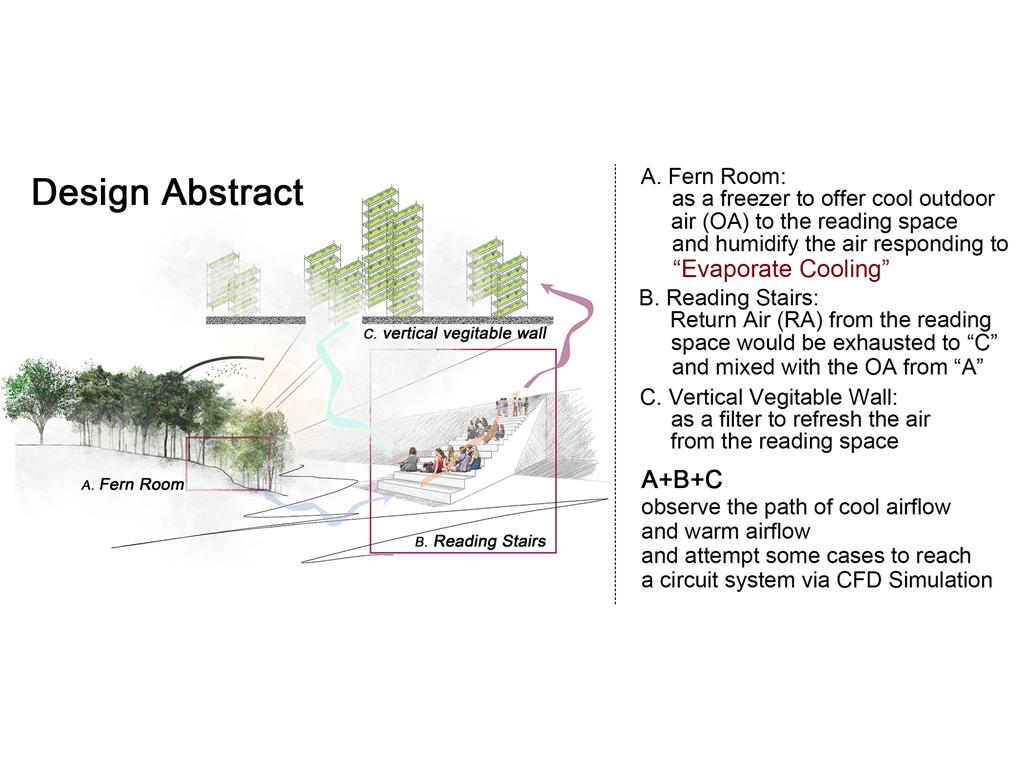 Design Abstract

C. vertical vegitable wall

A. Fern Room

B. Reading Stairs

A. Fern Room:
as a freezer to offer cool outdoor air (OA) to the reading space and humidify the air responding to "Evaporate Cooling"

B. Reading Stairs:
Return Air (RA) from the reading space would be exhausted to "C" and mixed with the OA from "A"

C. Vertical Vegitable Wall:
as a filter to refresh the air from the reading space

A+B+C
observe the path of cool airflow and warm airflow and attempt some cases to reach a circuit system via CFD Simulation